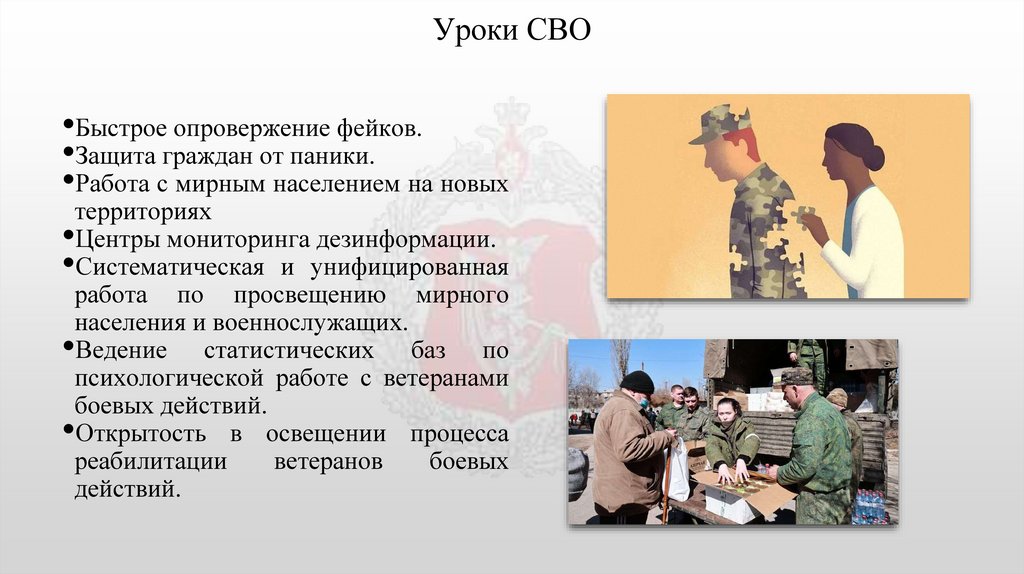 Уроки СВО

•Быстрое опровержение фейков.
•Защита граждан от паники.
•Работа с мирным населением на новых территориях
•Центры мониторинга дезинформации.
•Систематическая и унифицированная работа по просвещению мирного населения и военнослужащих.
•Ведение статистических баз по психологической работе с ветеранами боевых действий.
•Открытость в освещении процесса реабилитации ветеранов боевых действий.